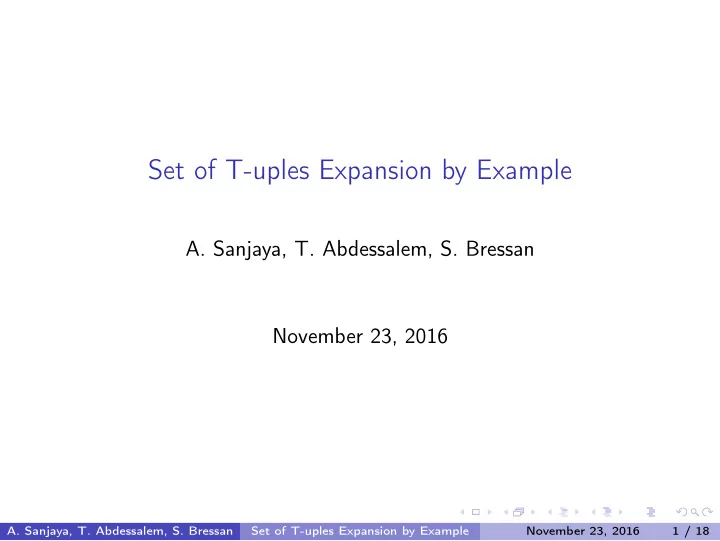 Set of T-uples Expansion by Example

A. Sanjaya, T. Abdessalem, S. Bressan

November 23, 2016

A. Sanjaya, T. Abdessalem, S. Bressan Set of T-uples Expansion by Example November 23, 2016 1 / 18